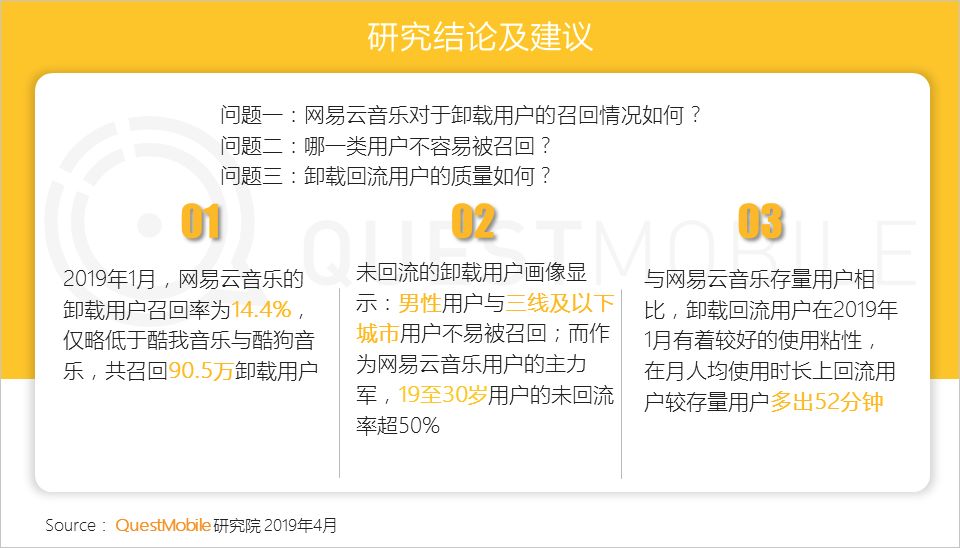 研究结论及建议

问题一：网易云音乐对于卸载用户的召回情况如何？
问题二：哪一类用户不容易被召回？
问题三：卸载回流用户的质量如何？

01

2019年1月，网易云音乐的卸载用户召回率为14.4%，仅略低于酷我音乐与酷狗音乐，共召回90.5万卸载用户

02

未回流的卸载用户画像显示：男性用户与三线及以下城市用户不易被召回；而作为网易云音乐用户的主力军，19至30岁用户的未回流率超50%

03

与网易云音乐存量用户相比，卸载回流用户在2019年1月有着较好的使用粘性，在月人均使用时长上回流用户较存量用户多出52分钟

QUESTMOBILE

Source： QuestMobile 研究院 2019年4月